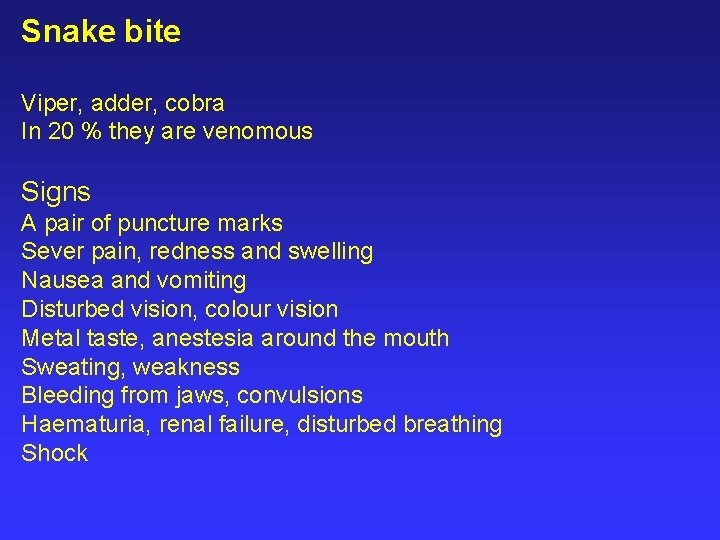 Snake bite

Viper, adder, cobra
In 20 % they are venomous

Signs
A pair of puncture marks
Sever pain, redness and swelling
Nausea and vomiting
Disturbed vision, colour vision
Metal taste, anestesia around the mouth
Sweating, weakness
Bleeding from jaws, convulsions
Haematuria, renal failure, disturbed breathing
Shock